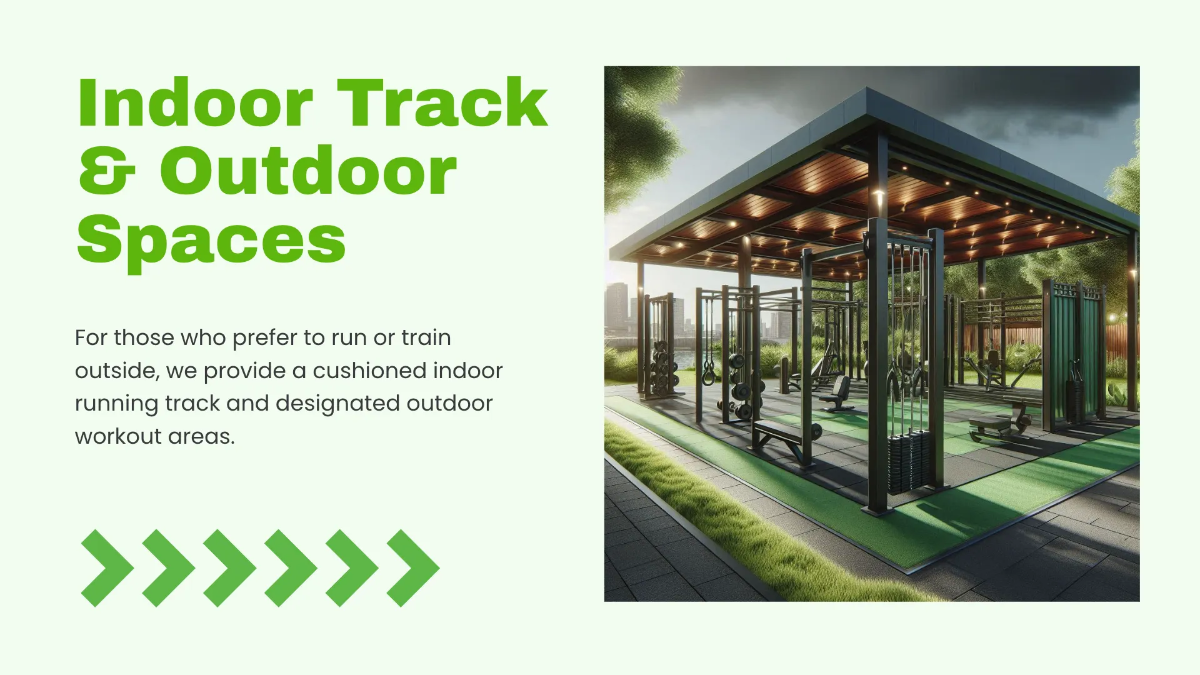 Indoor Track & Outdoor Spaces

For those who prefer to run or train outside, we provide a cushioned indoor running track and designated outdoor workout areas.